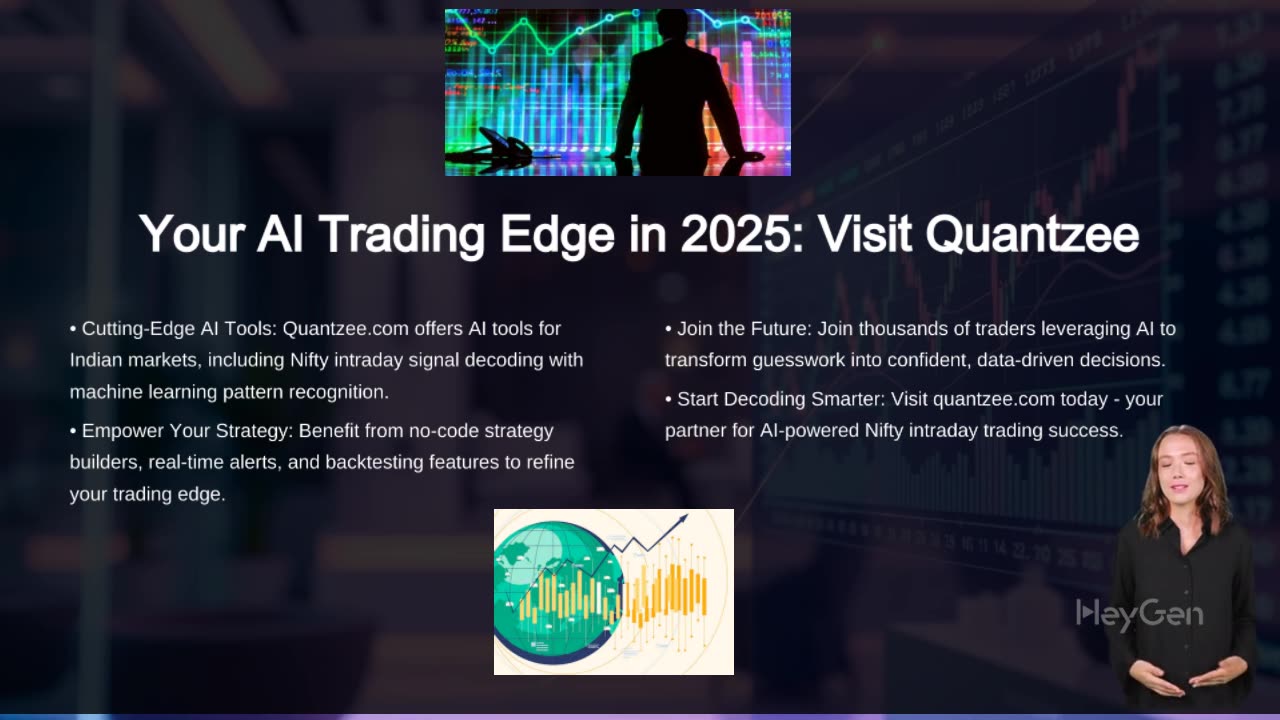 Your AI Trading Edge in 2025: Visit Quantzee

• Cutting-Edge AI Tools: Quantzee.com offers AI tools for Indian markets, including Nifty intraday signal decoding with machine learning pattern recognition.

• Empower Your Strategy: Benefit from no-code strategy builders, real-time alerts, and backtesting features to refine your trading edge.

• Join the Future: Join thousands of traders leveraging AI to transform guesswork into confident, data-driven decisions.

• Start Decoding Smarter: Visit quantzee.com today - your partner for AI-powered Nifty intraday trading success.

HeyGen